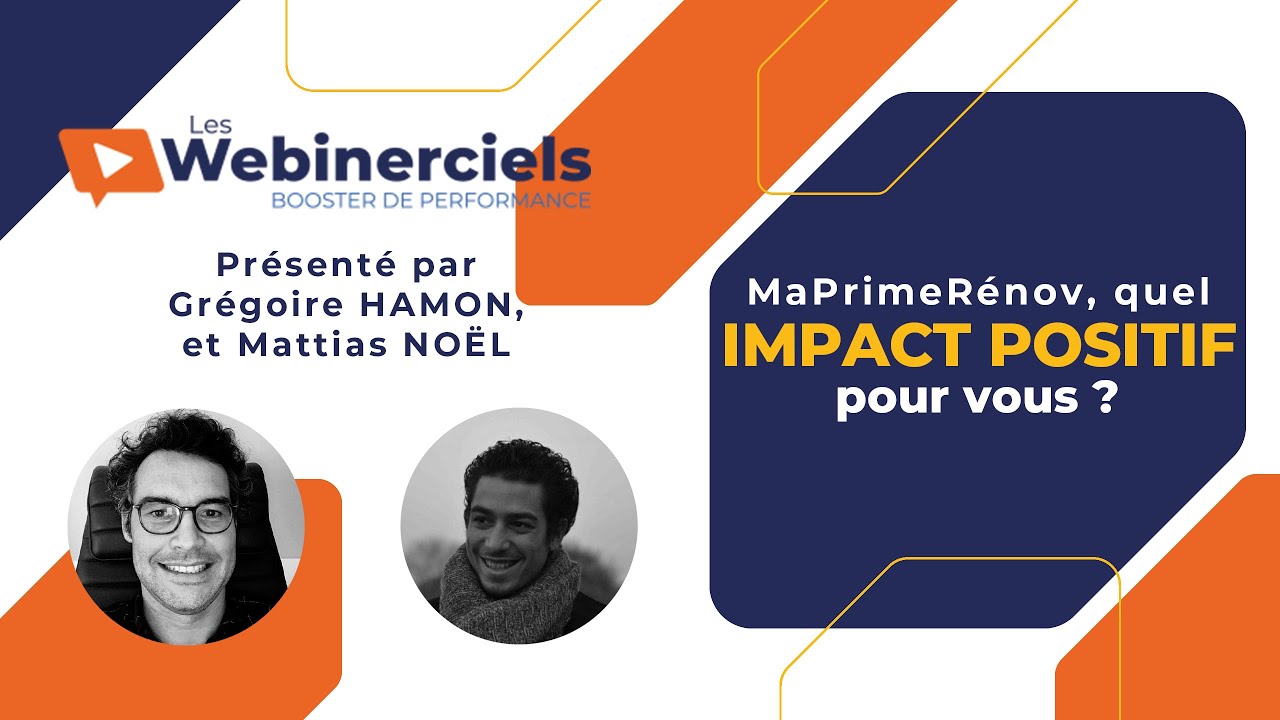 Les Webinerciels
BOOSTER DE PERFORMANCE

Présenté par Grégoire HAMON, et Mattias NOËL

MaPrimeRénov, quel IMPACT POSITIF pour vous ?